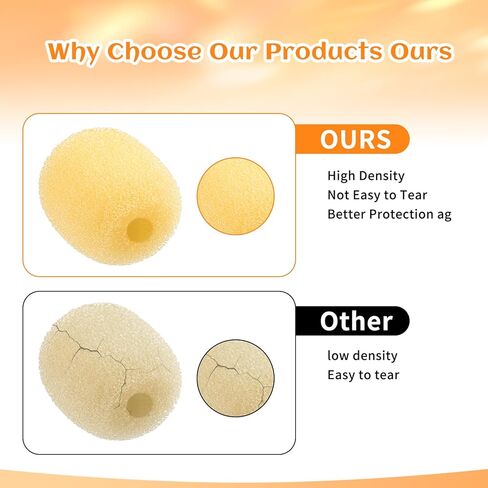 Why Choose Our Products Ours

OURS

High Density
Not Easy to Tear
Better Protection ag

Other

low density
Easy to tear